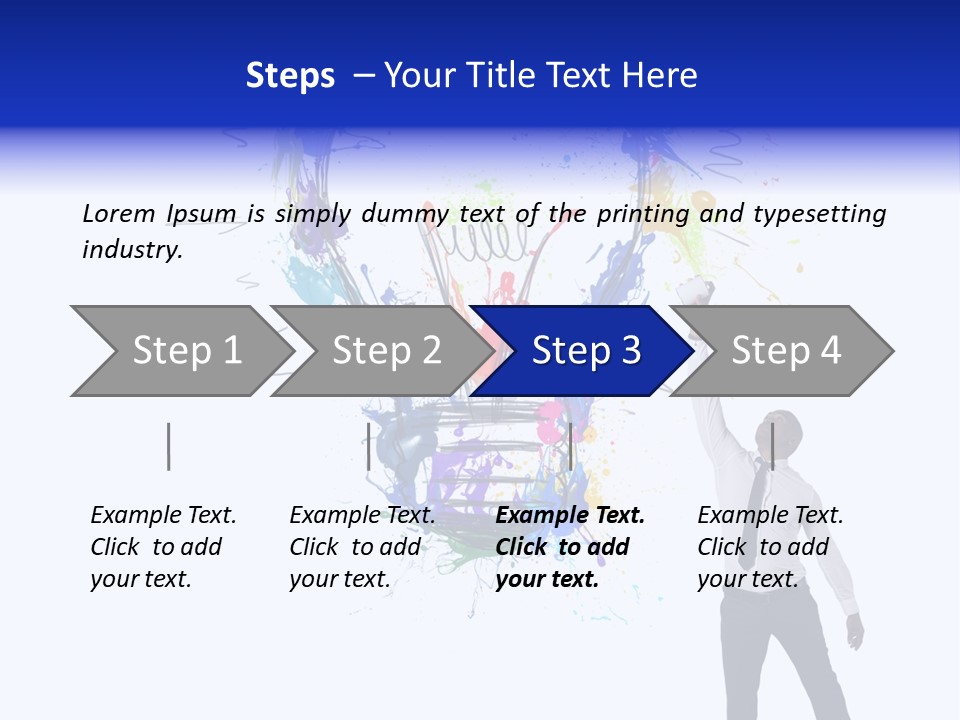 Steps – Your Title Text Here

Lorem Ipsum is simply dummy text of the printing and typesetting industry.

Step 1

Step 2

Step 3

Step 4

Example Text. Click to add your text.

Example Text. Click to add your text.

Example Text. Click to add your text.

Example Text. Click to add your text.